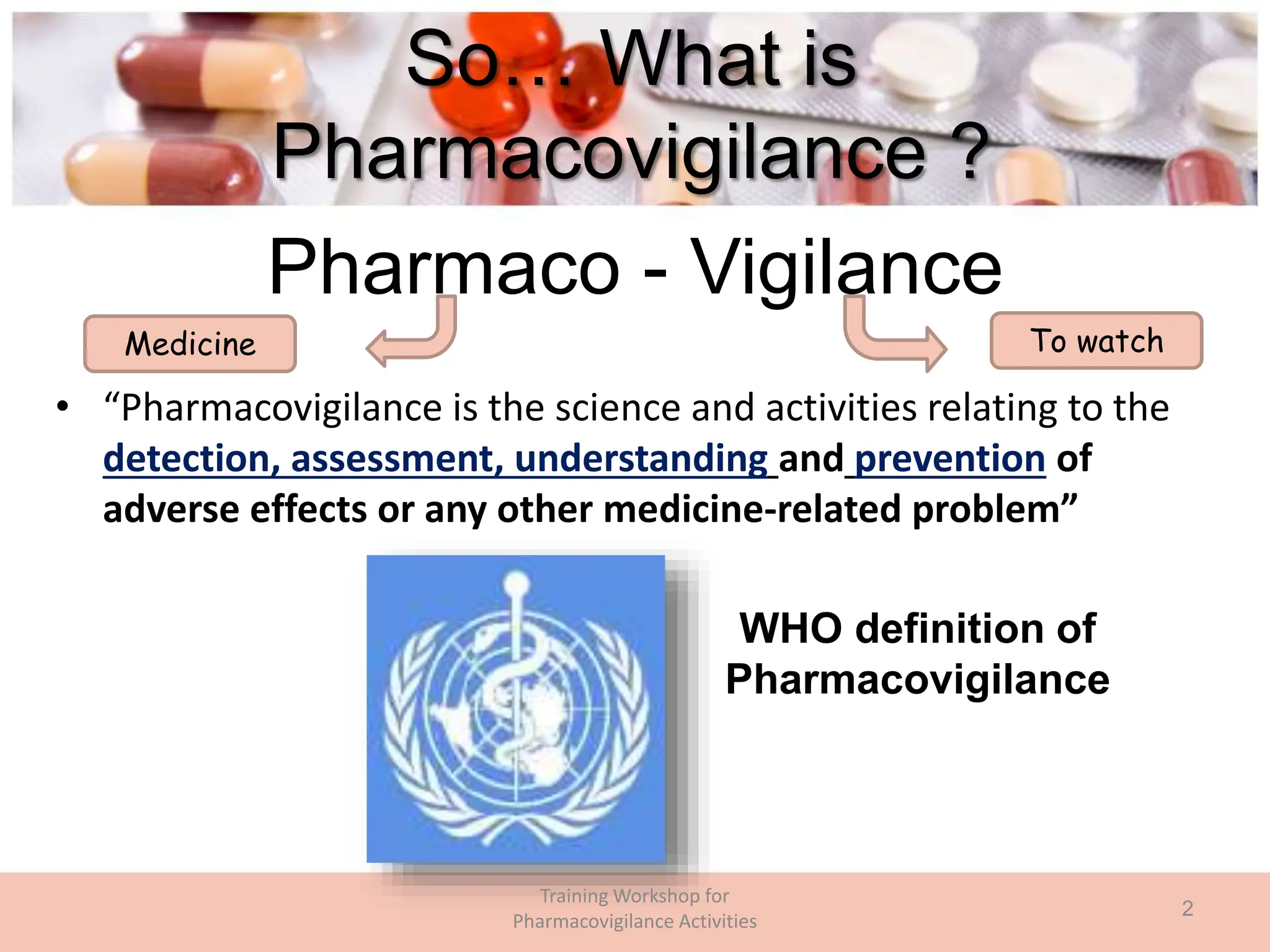 So… What is Pharmacovigilance ?

Pharmaco - Vigilance

Medicine

To watch

• “Pharmacovigilance is the science and activities relating to the detection, assessment, understanding and prevention of adverse effects or any other medicine-related problem”

WHO definition of Pharmacovigilance

Training Workshop for Pharmacovigilance Activities

2